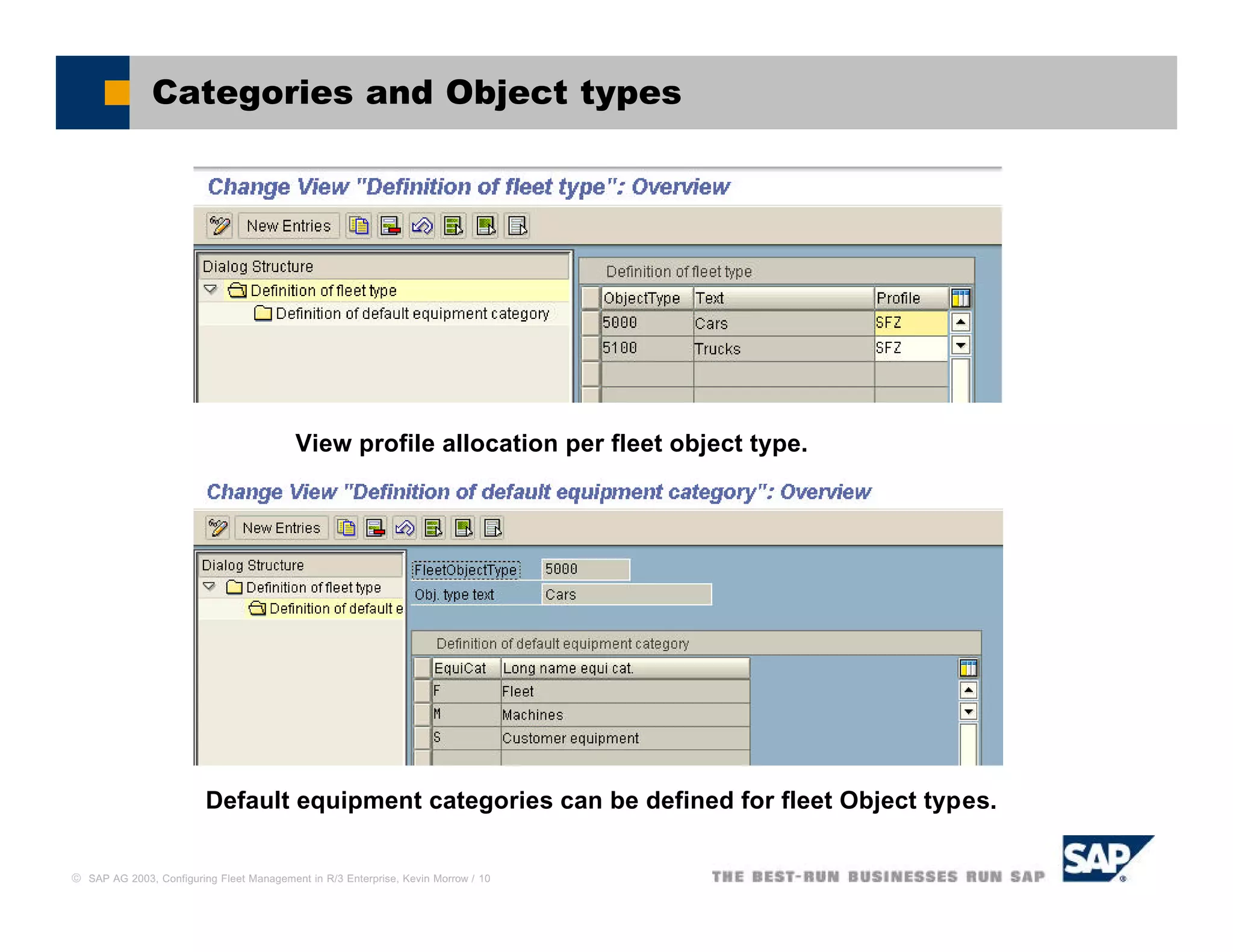 Categories and Object types

Change View "Definition of fleet type": Overview

New Entries

Dialog Structure
Definition of fleet type
Definition of default equipment category

Definition of fleet type

| ObjectType | Text | Profile |
|---|---|---|
| 5000 | Cars | SFZ |
| 5100 | Trucks | SFZ |

View profile allocation per fleet object type.

Change View "Definition of default equipment category": Overview

New Entries

Dialog Structure
Definition of fleet type
Definition of default e

FleetObjectType 5000
Obj. type text Cars

Definition of default equipment category

| EquiCat | Long name equi cat. |
|---|---|
| F | Fleet |
| M | Machines |
| S | Customer equipment |

Default equipment categories can be defined for fleet Object types.

© SAP AG 2003, Configuring Fleet Management in R/3 Enterprise, Kevin Morrow / 10

THE BEST-RUN BUSINESSES RUN SAP

SAP